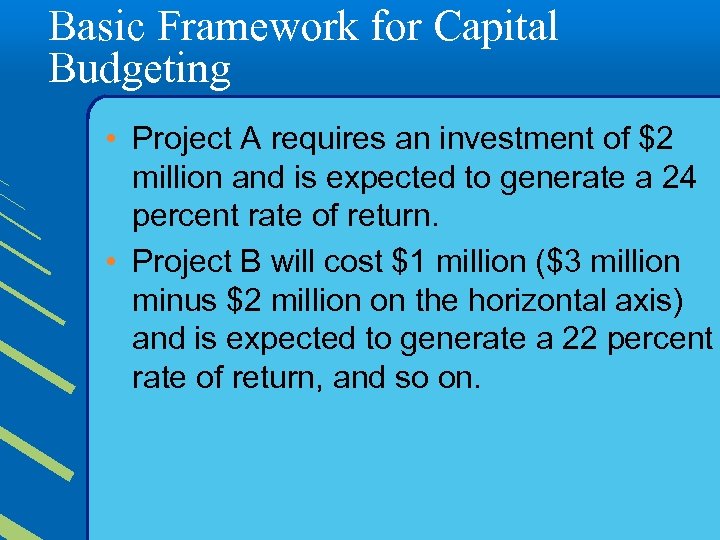 Basic Framework for Capital Budgeting

• Project A requires an investment of \$2 million and is expected to generate a 24 percent rate of return.
• Project B will cost \$1 million (\$3 million minus \$2 million on the horizontal axis) and is expected to generate a 22 percent rate of return, and so on.